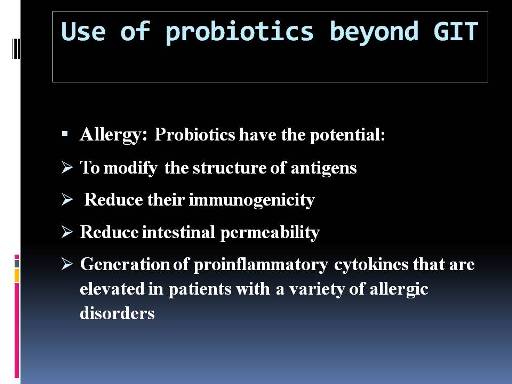 Use of probiotics beyond GIT

▪ Allergy: Probiotics have the potential:

➢ To modify the structure of antigens

➢ Reduce their immunogenicity

➢ Reduce intestinal permeability

➢ Generation of proinflammatory cytokines that are elevated in patients with a variety of allergic disorders